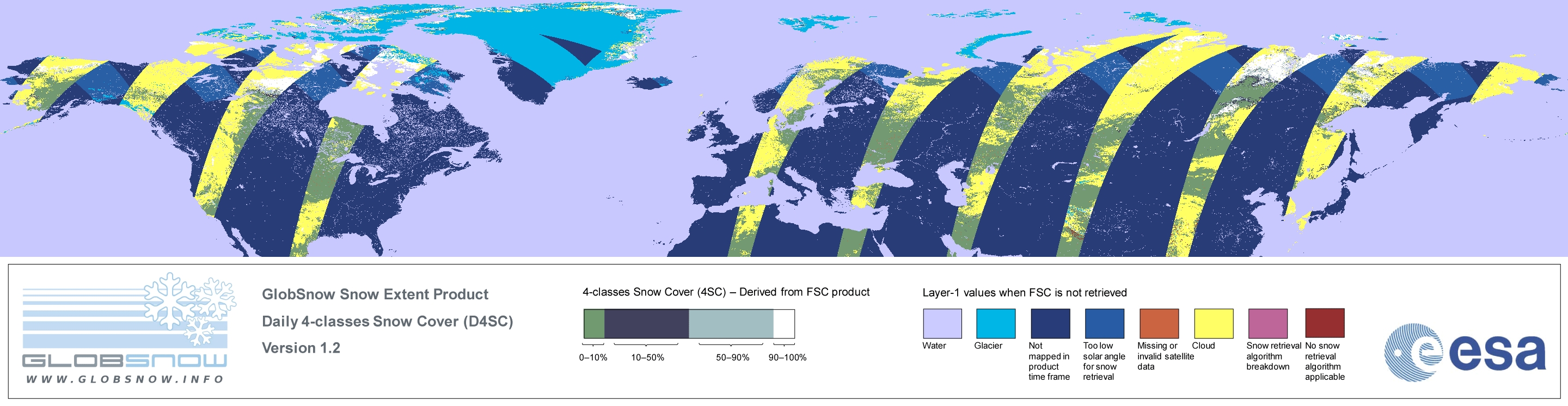 GLOBSNOW
WWW.GLOBSNOW.INFO

GlobSnow Snow Extent Product
Daily 4-classes Snow Cover (D4SC)
Version 1.2

4-classes Snow Cover (4SC) – Derived from FSC product

0–10%
10–50%
50–90%
90–100%

Layer-1 values when FSC is not retrieved

Water
Glacier
Not mapped in product time frame
Too low solar angle for snow retrieval
Missing or invalid satellite data
Cloud
Snow retrieval algorithm breakdown
No snow retrieval algorithm applicable

esa